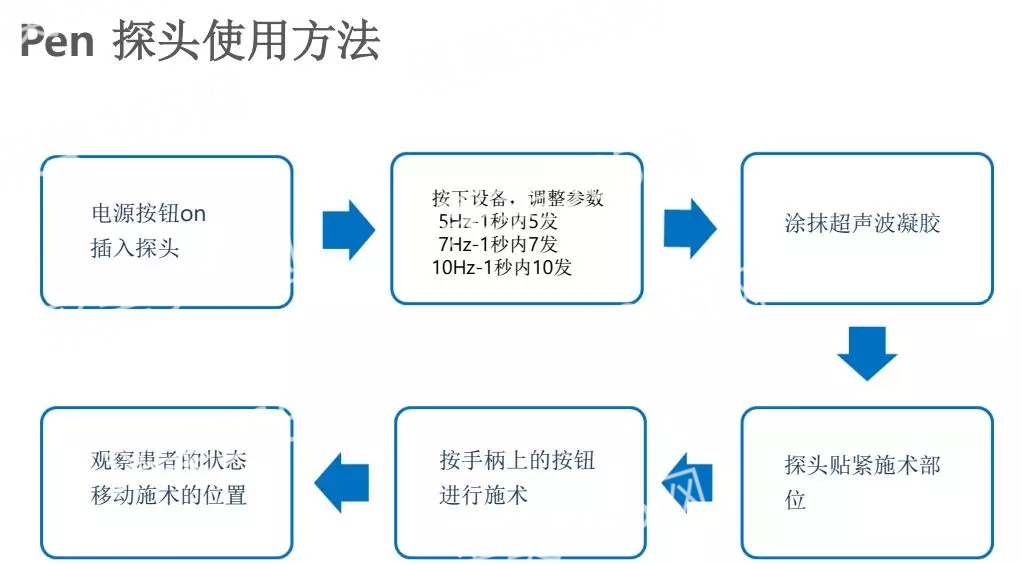 Pen 探头使用方法

电源按钮on
插入探头

按下设备，调整参数
5Hz-1秒内5发
7Hz-1秒内7发
10Hz-1秒内10发

涂抹超声波凝胶

探头贴紧施术部位

按手柄上的按钮
进行施术

观察患者的状态
移动施术的位置